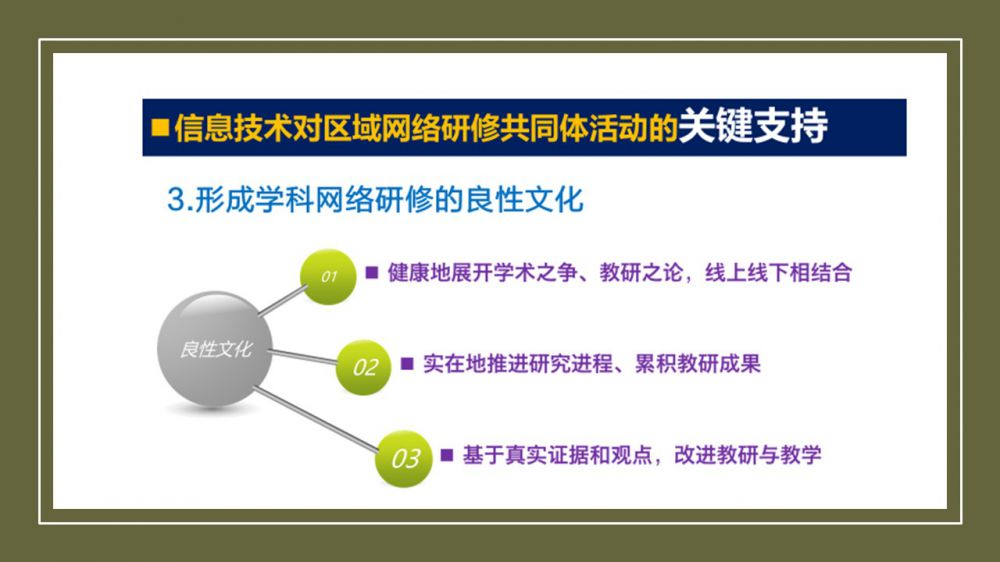 ■信息技术对区域网络研修共同体活动的关键支持

3.形成学科网络研修的良性文化

良性文化

01 ■ 健康地展开学术之争、教研之论，线上线下相结合

02 ■ 实在地推进研究进程、累积教研成果

03 ■ 基于真实证据和观点，改进教研与教学